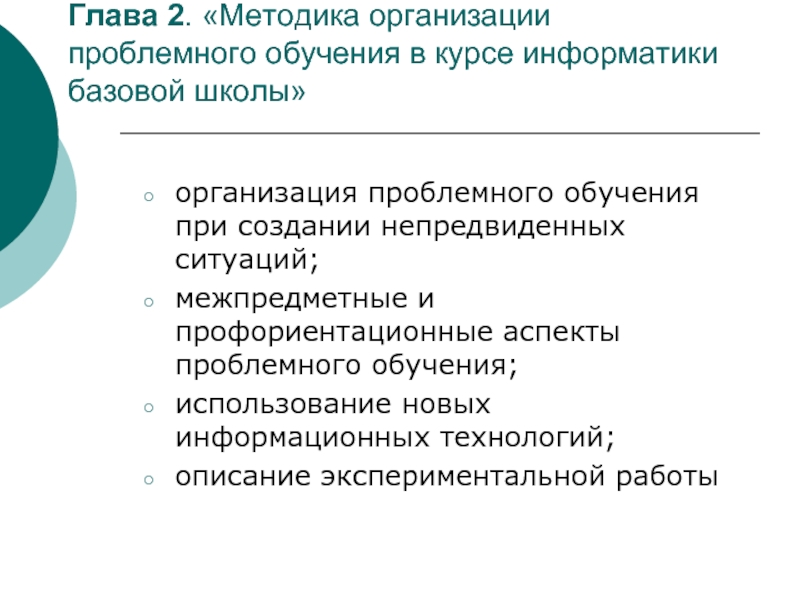 Глава 2. «Методика организации проблемного обучения в курсе информатики базовой школы»

○ организация проблемного обучения при создании непредвиденных ситуаций;
○ межпредметные и профориентационные аспекты проблемного обучения;
○ использование новых информационных технологий;
○ описание экспериментальной работы